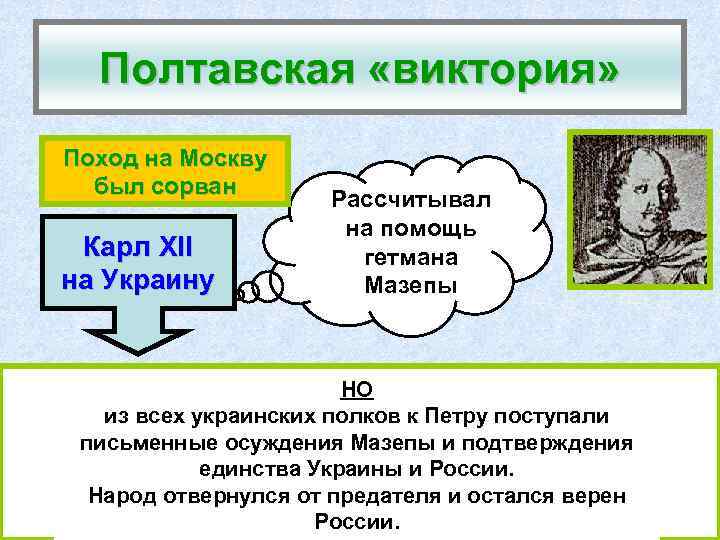 Полтавская «виктория»

Поход на Москву был сорван

Карл XII на Украину

Рассчитывал на помощь гетмана Мазепы

НО
из всех украинских полков к Петру поступали письменные осуждения Мазепы и подтверждения единства Украины и России.
Народ отвернулся от предателя и остался верен России.